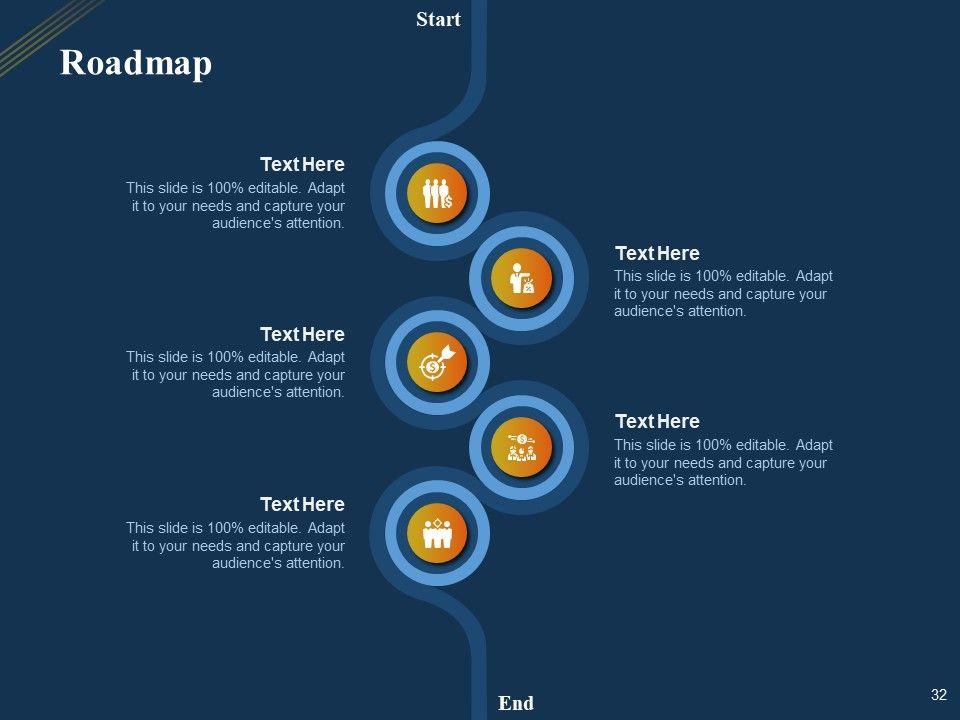 Start

Roadmap

Text Here
This slide is 100% editable. Adapt it to your needs and capture your audience's attention.

Text Here
This slide is 100% editable. Adapt it to your needs and capture your audience's attention.

Text Here
This slide is 100% editable. Adapt it to your needs and capture your audience's attention.

Text Here
This slide is 100% editable. Adapt it to your needs and capture your audience's attention.

Text Here
This slide is 100% editable. Adapt it to your needs and capture your audience's attention.

End

32